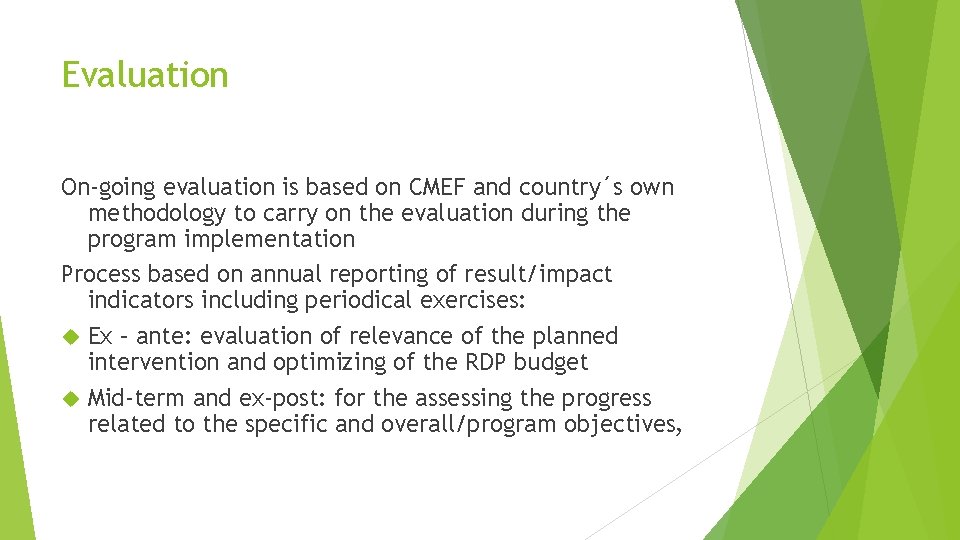 Evaluation

On-going evaluation is based on CMEF and country´s own methodology to carry on the evaluation during the program implementation

Process based on annual reporting of result/impact indicators including periodical exercises:

Ex – ante: evaluation of relevance of the planned intervention and optimizing of the RDP budget

Mid-term and ex-post: for the assessing the progress related to the specific and overall/program objectives,